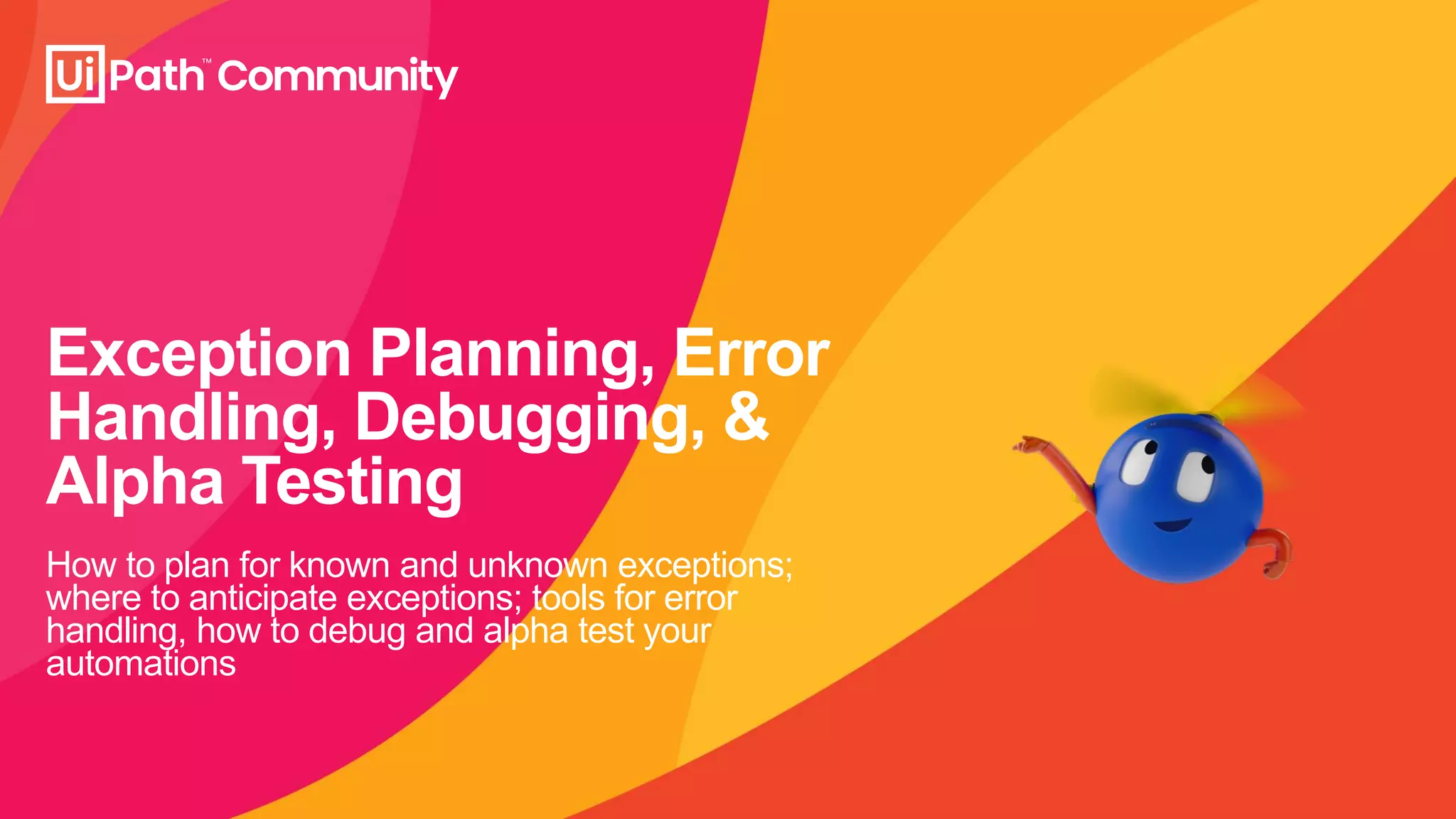 UiPath™ Community

Exception Planning, Error Handling, Debugging, & Alpha Testing

How to plan for known and unknown exceptions; where to anticipate exceptions; tools for error handling, how to debug and alpha test your automations